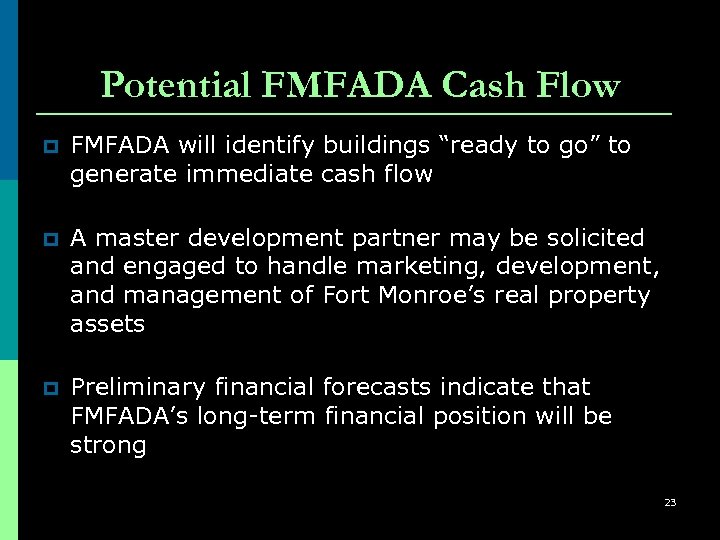 Potential FMFADA Cash Flow

FMFADA will identify buildings “ready to go” to generate immediate cash flow

A master development partner may be solicited and engaged to handle marketing, development, and management of Fort Monroe’s real property assets

Preliminary financial forecasts indicate that FMFADA’s long-term financial position will be strong

23